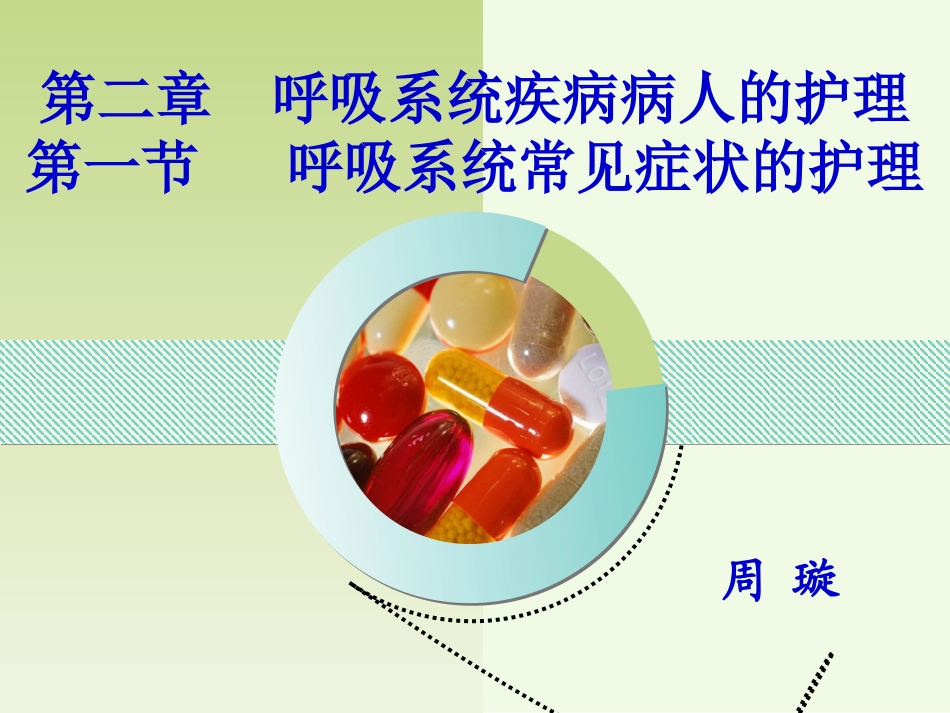 第二章　呼吸系统疾病病人的护理
第一节　呼吸系统常见症状的护理

周 璇